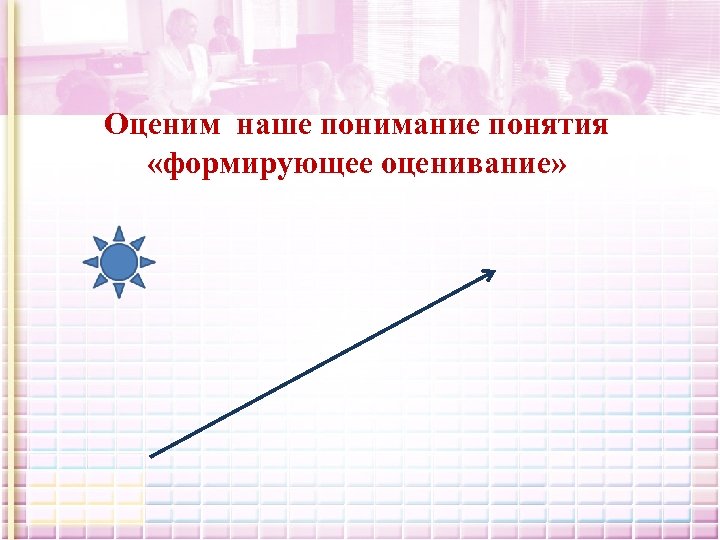 Оценим наше понимание понятия «формирующее оценивание»